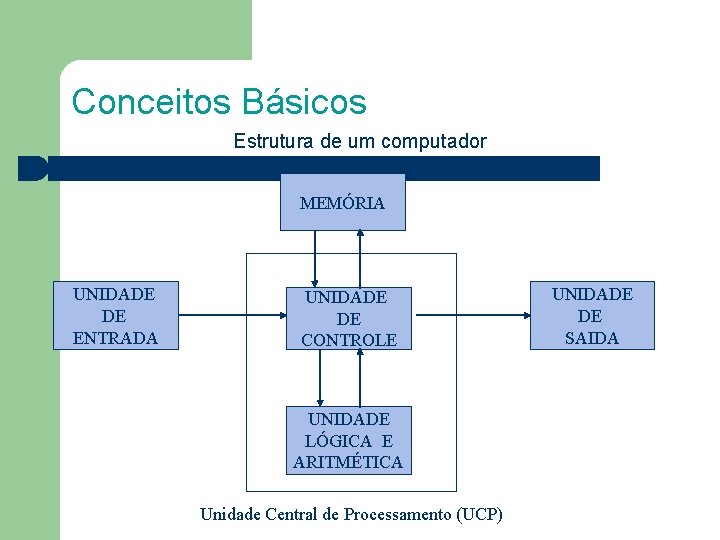 Conceitos Básicos

Estrutura de um computador

MEMÓRIA

UNIDADE DE ENTRADA

UNIDADE DE CONTROLE

UNIDADE DE SAIDA

UNIDADE LÓGICA E ARITMÉTICA

Unidade Central de Processamento (UCP)